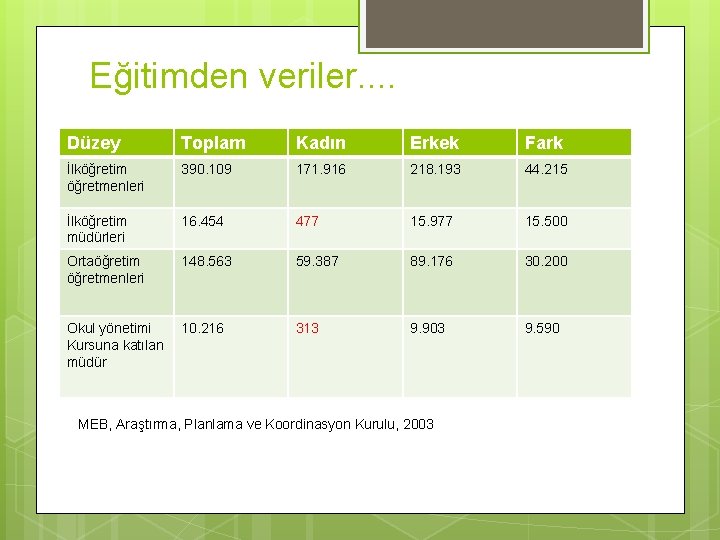 Eğitimden veriler....

| Düzey | Toplam | Kadın | Erkek | Fark |
|---|---|---|---|---|
| İlköğretim öğretmenleri | 390.109 | 171.916 | 218.193 | 44.215 |
| İlköğretim müdürleri | 16.454 | 477 | 15.977 | 15.500 |
| Ortaöğretim öğretmenleri | 148.563 | 59.387 | 89.176 | 30.200 |
| Okul yönetimi Kursuna katılan müdür | 10.216 | 313 | 9.903 | 9.590 |

MEB, Araştırma, Planlama ve Koordinasyon Kurulu, 2003